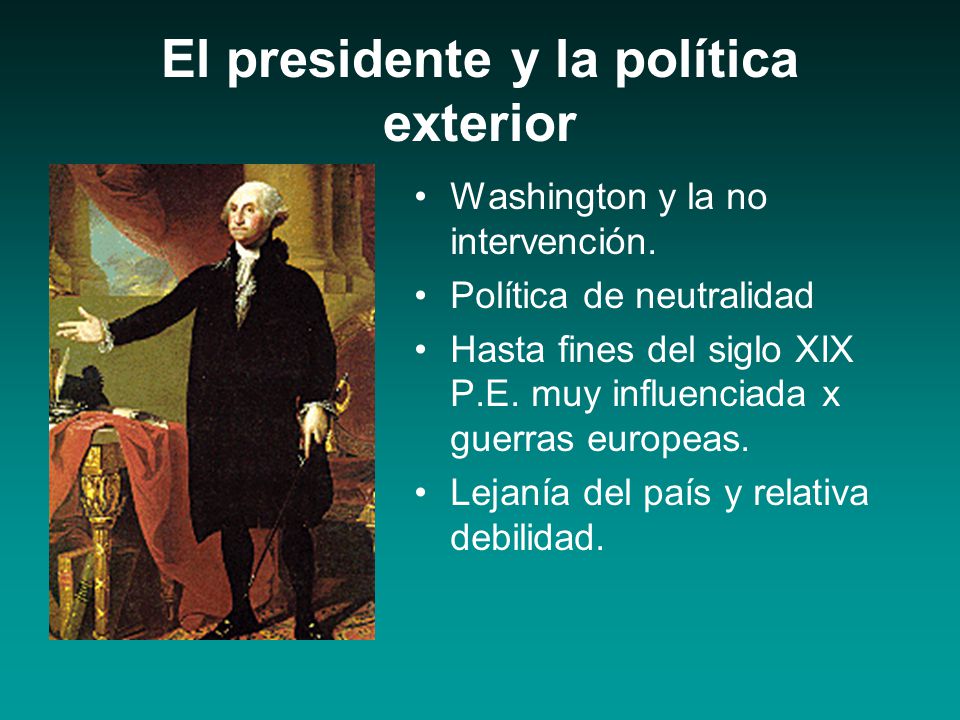 El presidente y la política exterior

• Washington y la no intervención.
• Política de neutralidad
• Hasta fines del siglo XIX P.E. muy influenciada x guerras europeas.
• Lejanía del país y relativa debilidad.